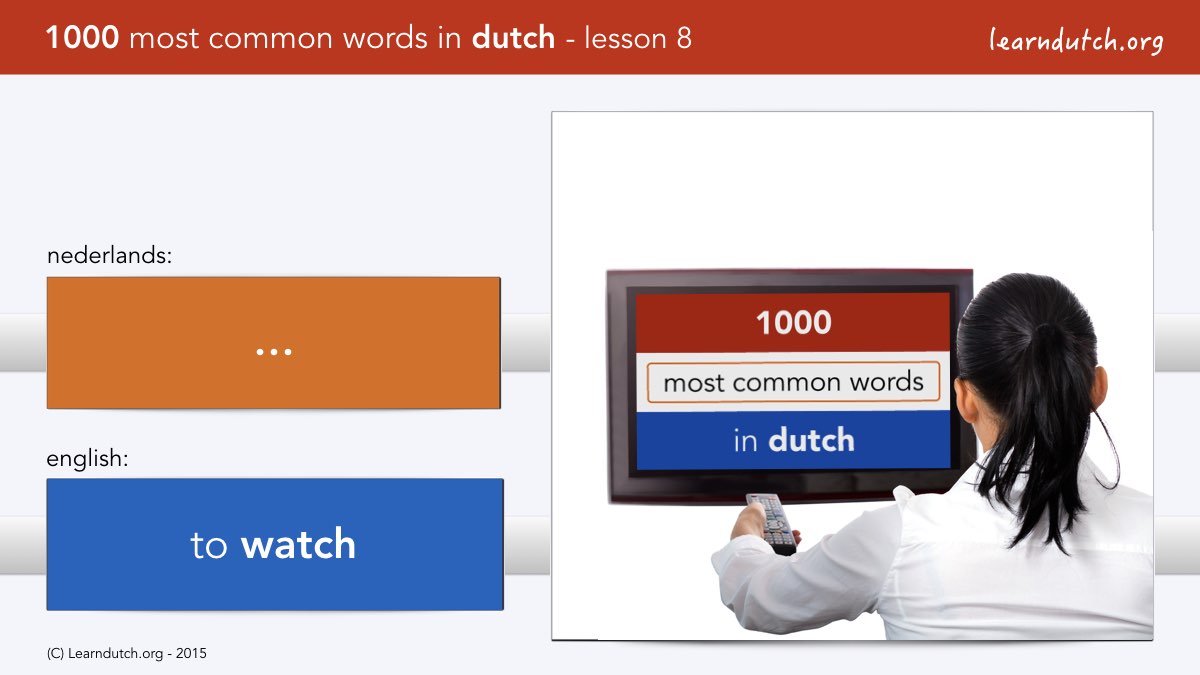 1000 most common words in dutch - lesson 8

learndutch.org

nederlands:

...

english:

to watch

1000

most common words

in dutch

(C) Learndutch.org - 2015